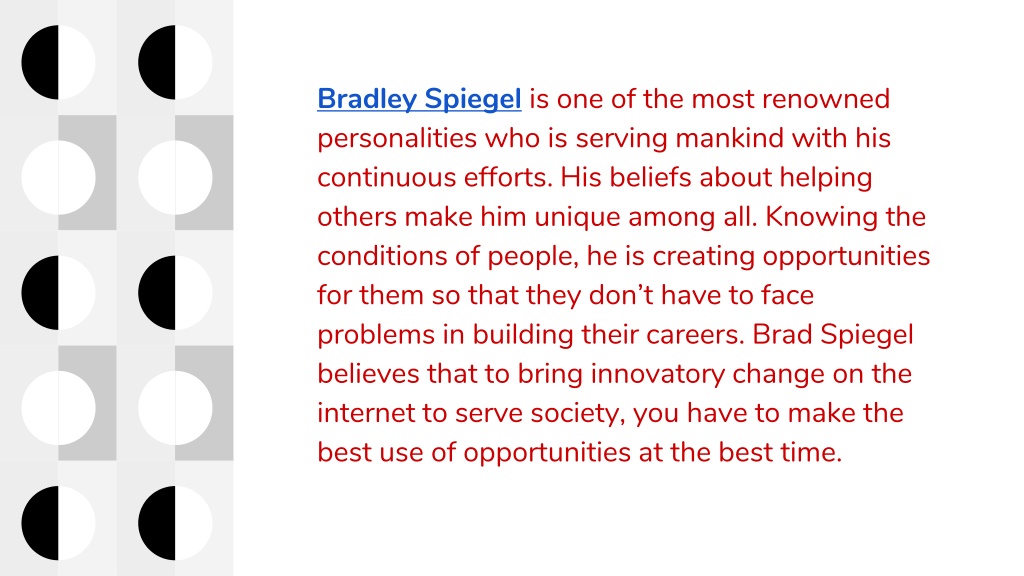 Bradley Spiegel is one of the most renowned personalities who is serving mankind with his continuous efforts. His beliefs about helping others make him unique among all. Knowing the conditions of people, he is creating opportunities for them so that they don’t have to face problems in building their careers. Brad Spiegel believes that to bring innovatory change on the internet to serve society, you have to make the best use of opportunities at the best time.